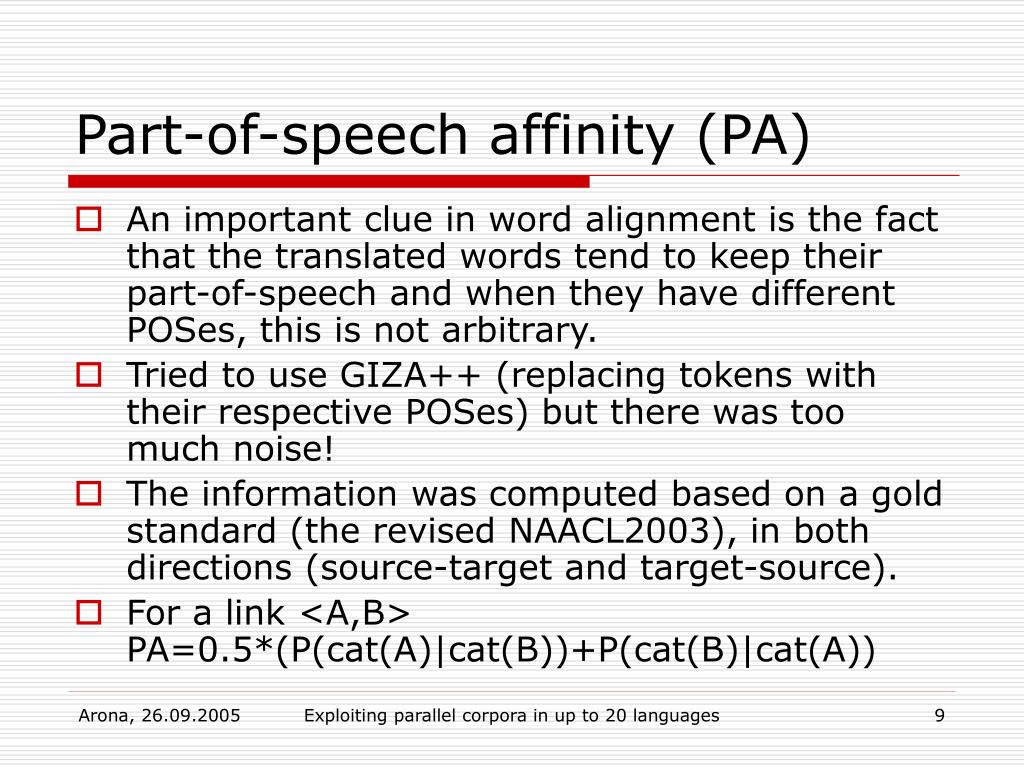 Part-of-speech affinity (PA)

An important clue in word alignment is the fact that the translated words tend to keep their part-of-speech and when they have different POSes, this is not arbitrary.

Tried to use GIZA++ (replacing tokens with their respective POSes) but there was too much noise!

The information was computed based on a gold standard (the revised NAACL2003), in both directions (source-target and target-source).

For a link <A,B>
PA=0.5*(P(cat(A)|cat(B))+P(cat(B)|cat(A))

Arona, 26.09.2005 Exploiting parallel corpora in up to 20 languages 9